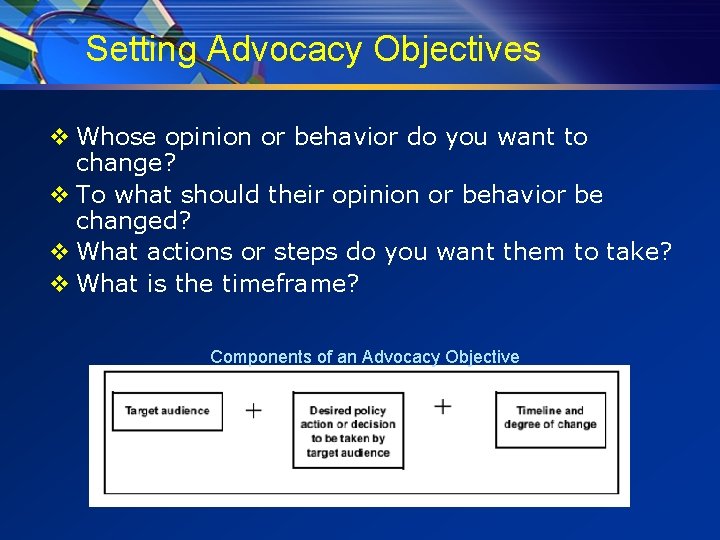 Setting Advocacy Objectives

❖ Whose opinion or behavior do you want to change?
❖ To what should their opinion or behavior be changed?
❖ What actions or steps do you want them to take?
❖ What is the timeframe?

Components of an Advocacy Objective

Target audience + Desired policy action or decision to be taken by target audience + Timeline and degree of change